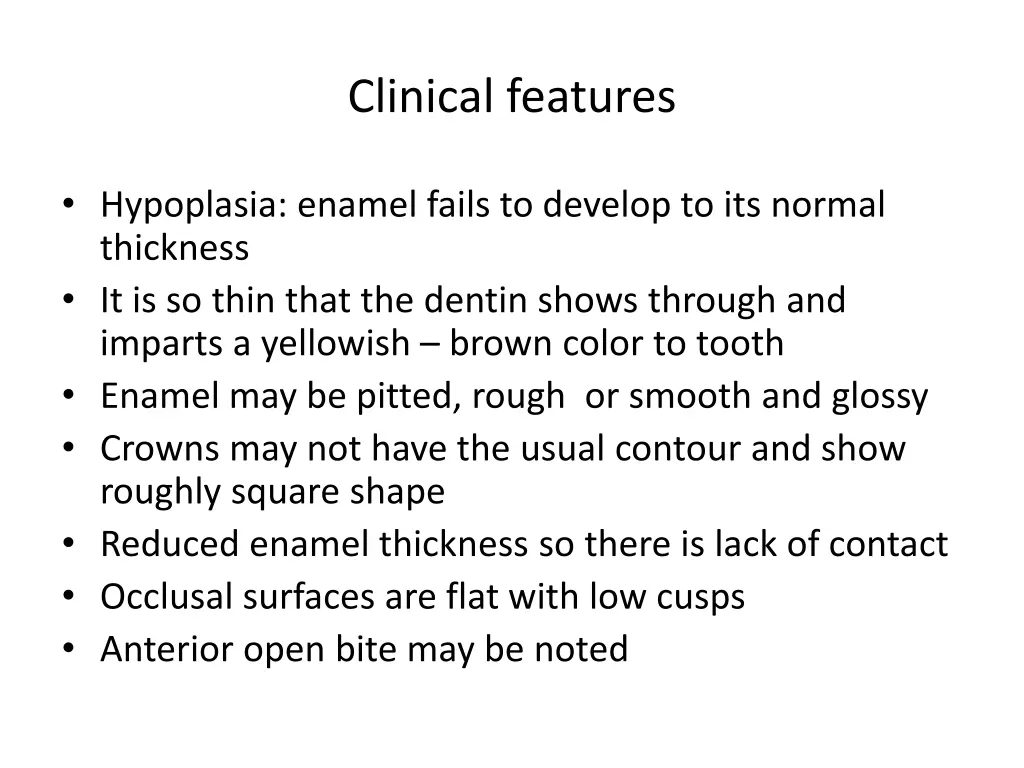 Clinical features

• Hypoplasia: enamel fails to develop to its normal thickness
• It is so thin that the dentin shows through and imparts a yellowish – brown color to tooth
• Enamel may be pitted, rough  or smooth and glossy
• Crowns may not have the usual contour and show roughly square shape
• Reduced enamel thickness so there is lack of contact
• Occlusal surfaces are flat with low cusps
• Anterior open bite may be noted